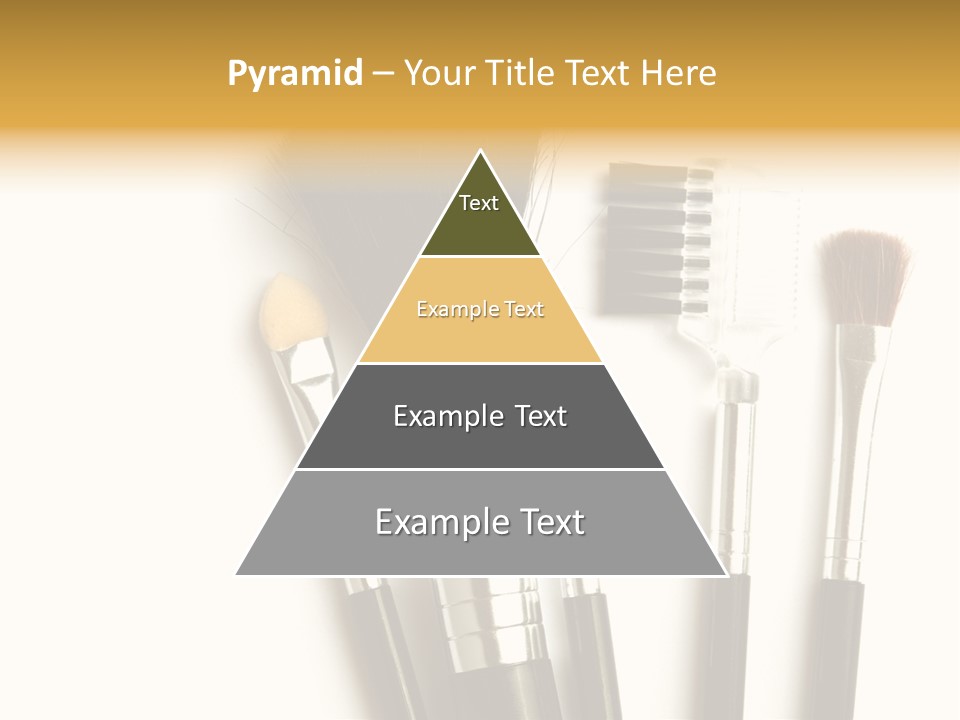 Pyramid – Your Title Text Here

Text

Example Text

Example Text

Example Text